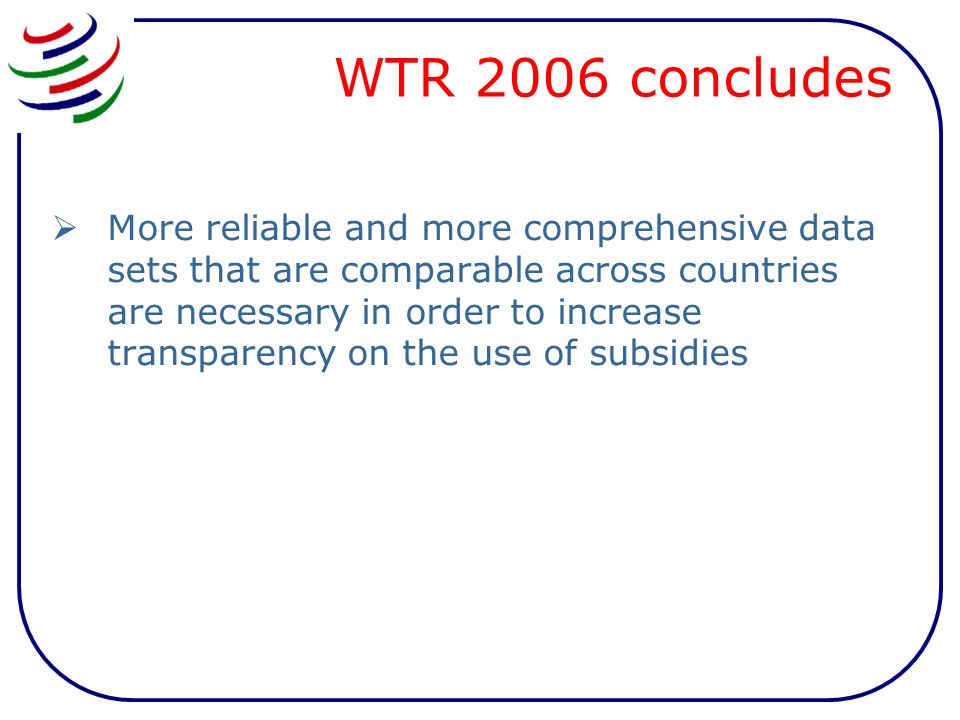 WTR 2006 concludes

➢ More reliable and more comprehensive data sets that are comparable across countries are necessary in order to increase transparency on the use of subsidies